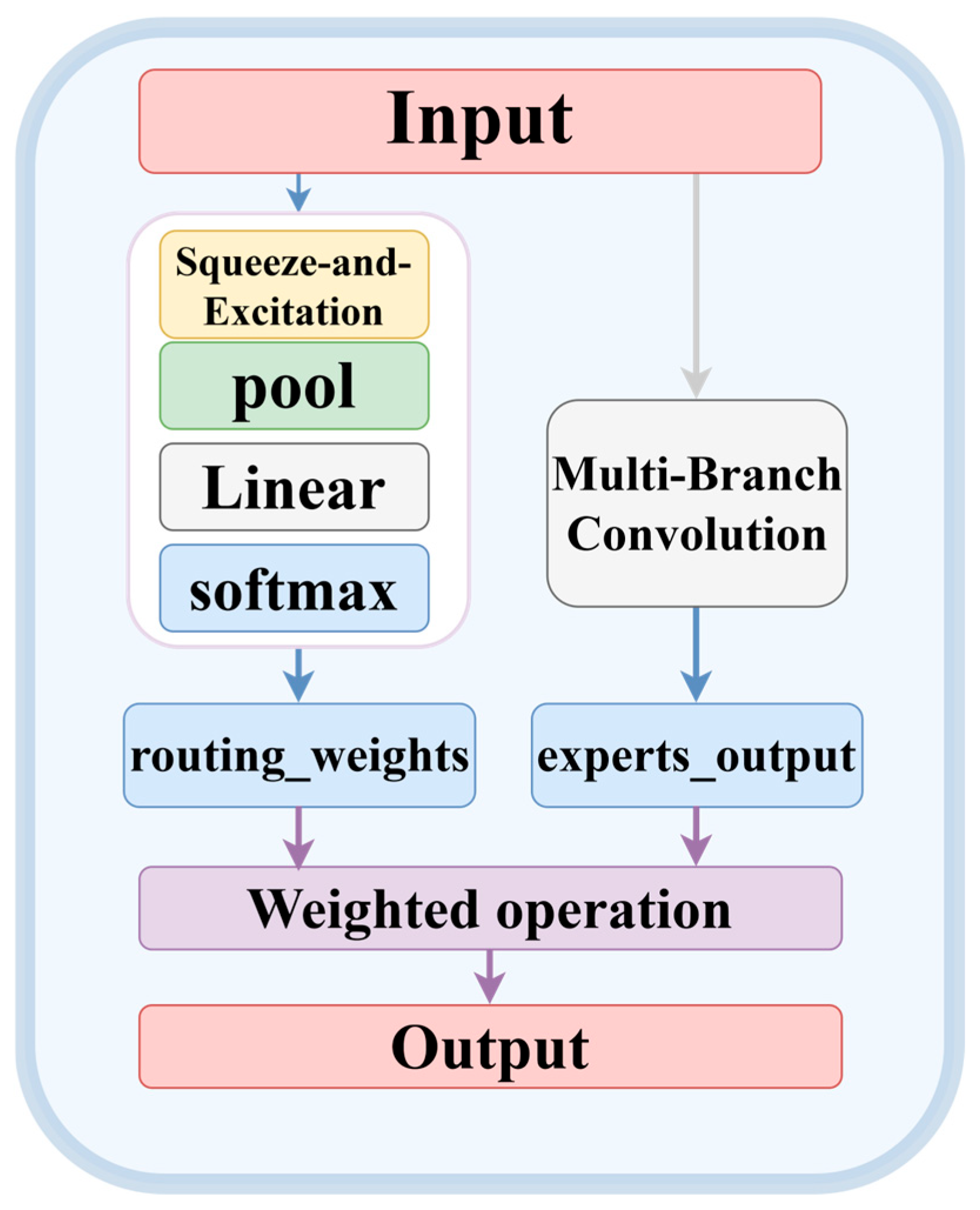 Input

Squeeze-and-Excitation

pool

Linear

softmax

Multi-Branch Convolution

routing_weights

experts_output

Weighted operation

Output